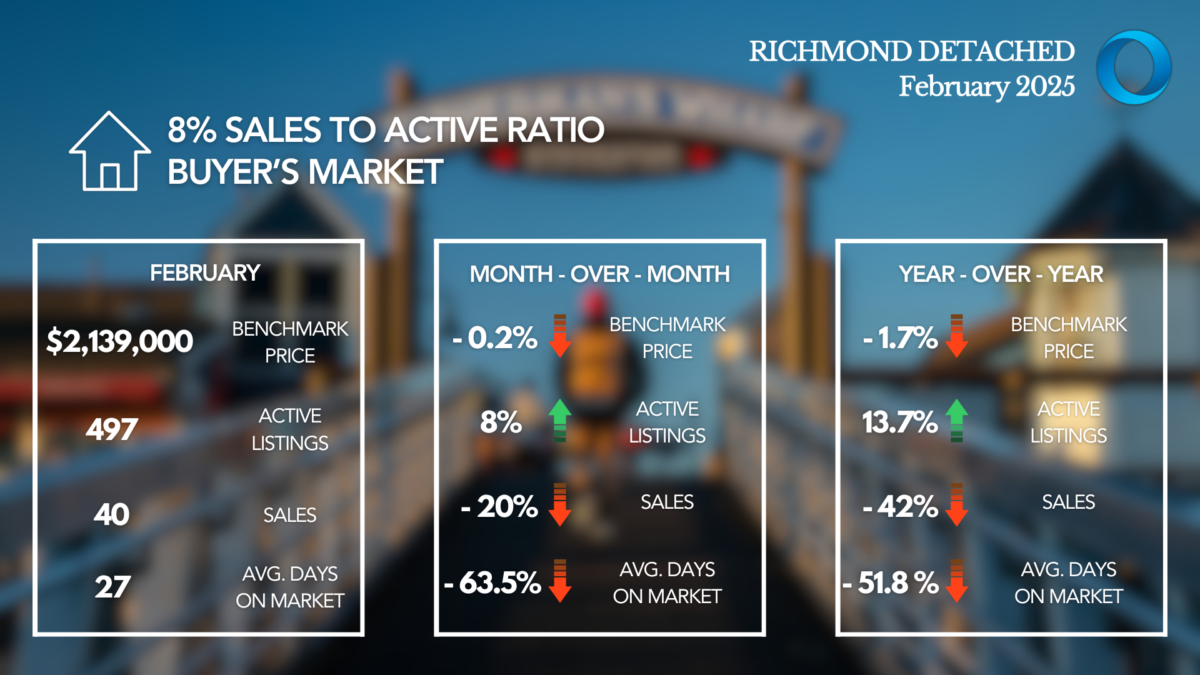 RICHMOND DETACHED
February 2025

8% SALES TO ACTIVE RATIO
BUYER'S MARKET

FEBRUARY

$2,139,000 BENCHMARK PRICE

497 ACTIVE LISTINGS

40 SALES

27 AVG. DAYS ON MARKET

MONTH - OVER - MONTH

- 0.2% BENCHMARK PRICE

8% ACTIVE LISTINGS

- 20% SALES

- 63.5% AVG. DAYS ON MARKET

YEAR - OVER - YEAR

- 1.7% BENCHMARK PRICE

13.7% ACTIVE LISTINGS

- 42% SALES

- 51.8 % AVG. DAYS ON MARKET